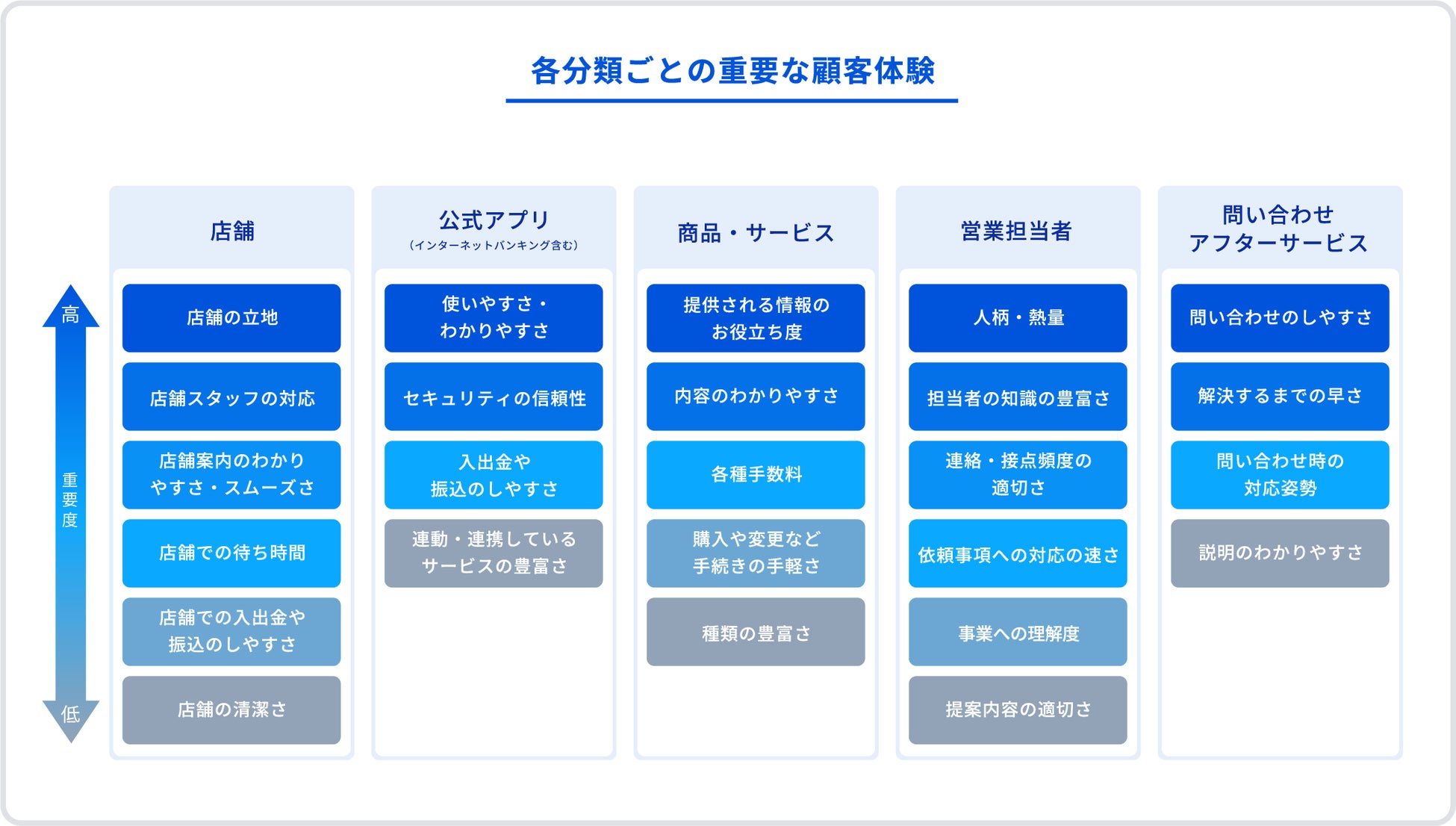 各分類ごとの重要な顧客体験

高

重要度

低

店舗

店舗の立地

店舗スタッフの対応

店舗案内のわかりやすさ・スムーズさ

店舗での待ち時間

店舗での入出金や振込のしやすさ

店舗の清潔さ

公式アプリ
（インターネットバンキング含む）

使いやすさ・わかりやすさ

セキュリティの信頼性

入出金や振込のしやすさ

連動・連携しているサービスの豊富さ

商品・サービス

提供される情報のお役立ち度

内容のわかりやすさ

各種手数料

購入や変更など手続きの手軽さ

種類の豊富さ

営業担当者

人柄・熱量

担当者の知識の豊富さ

連絡・接点頻度の適切さ

依頼事項への対応の速さ

事業への理解度

提案内容の適切さ

問い合わせアフターサービス

問い合わせのしやすさ

解決するまでの早さ

問い合わせ時の対応姿勢

説明のわかりやすさ